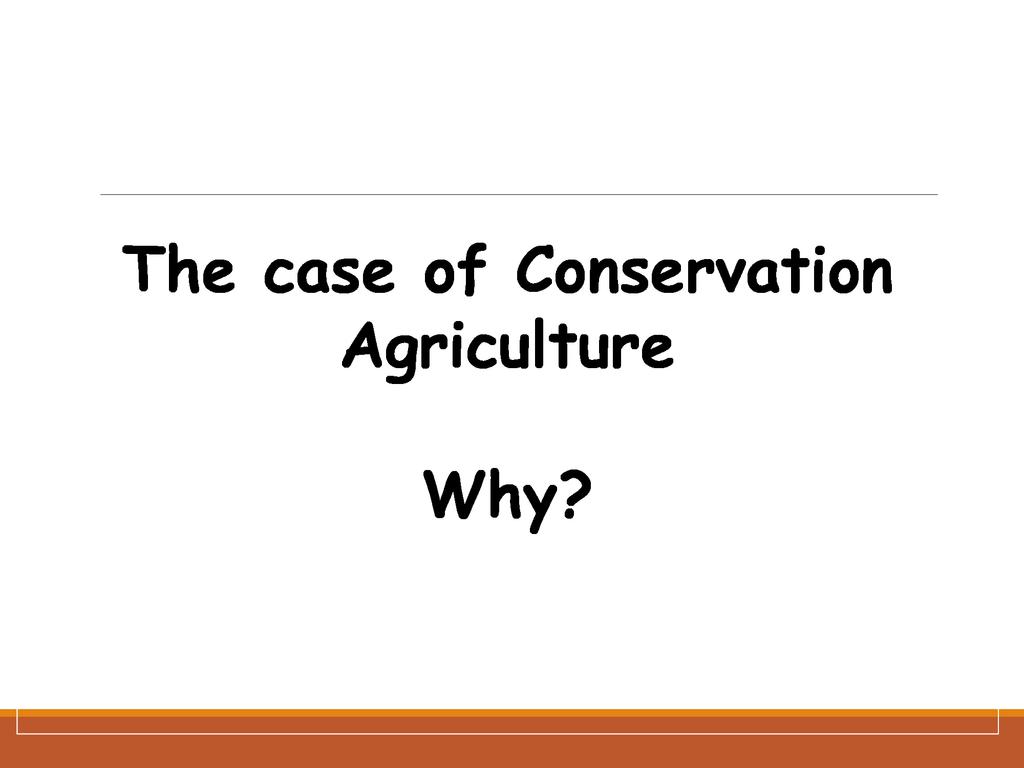 The case of Conservation Agriculture

Why?